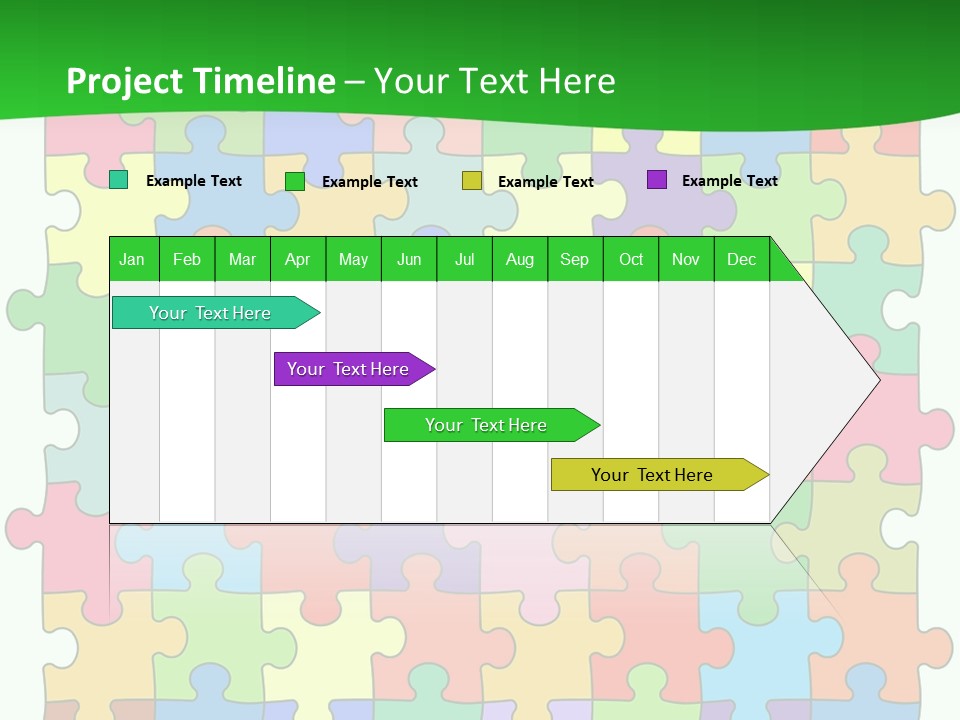 Project Timeline – Your Text Here

Example Text
Example Text
Example Text
Example Text

| Jan | Feb | Mar | Apr | May | Jun | Jul | Aug | Sep | Oct | Nov | Dec |
|---|---|---|---|---|---|---|---|---|---|---|---|

Your Text Here
Your Text Here
Your Text Here
Your Text Here